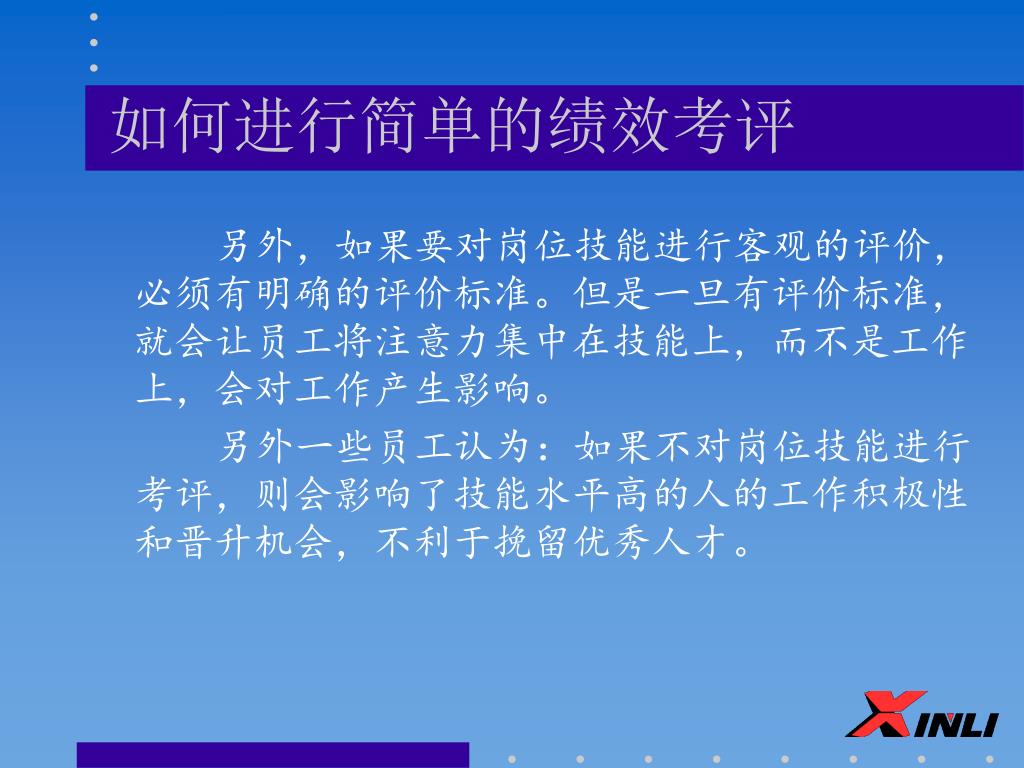 如何进行简单的绩效考评

另外，如果要对岗位技能进行客观的评价，必须有明确的评价标准。但是一旦有评价标准，就会让员工将注意力集中在技能上，而不是工作上，会对工作产生影响。

另外一些员工认为：如果不对岗位技能进行考评，则会影响了技能水平高的人的工作积极性和晋升机会，不利于挽留优秀人才。

XINLI